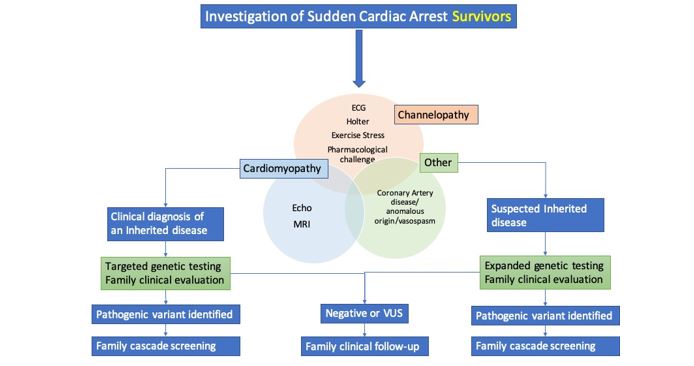 Investigation of Sudden Cardiac Arrest Survivors

ECG
Holter
Exercise Stress
Pharmacological challenge

Channelopathy

Cardiomyopathy

Other

Echo
MRI

Coronary Artery disease/ anomalous origin/vasospasm

Clinical diagnosis of an Inherited disease

Suspected Inherited disease

Targeted genetic testing
Family clinical evaluation

Expanded genetic testing
Family clinical evaluation

Pathogenic variant identified

Negative or VUS

Pathogenic variant identified

Family cascade screening

Family clinical follow-up

Family cascade screening